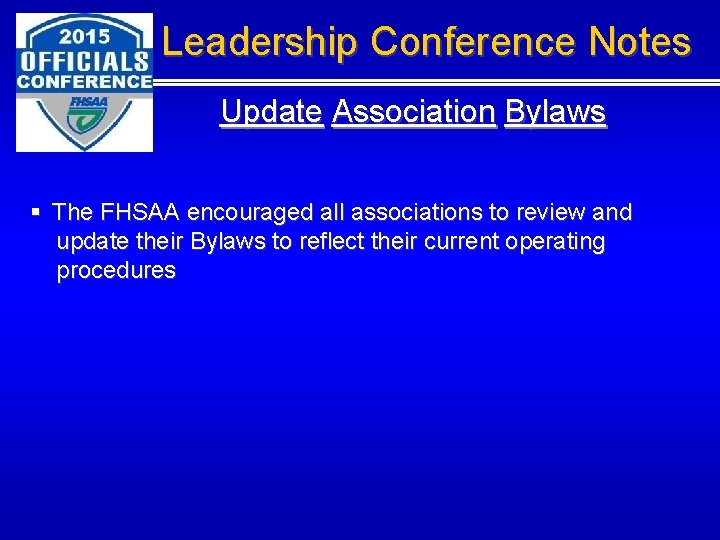 2015 OFFICIALS CONFERENCE FHSAA

Leadership Conference Notes

Update Association Bylaws

▪ The FHSAA encouraged all associations to review and update their Bylaws to reflect their current operating procedures